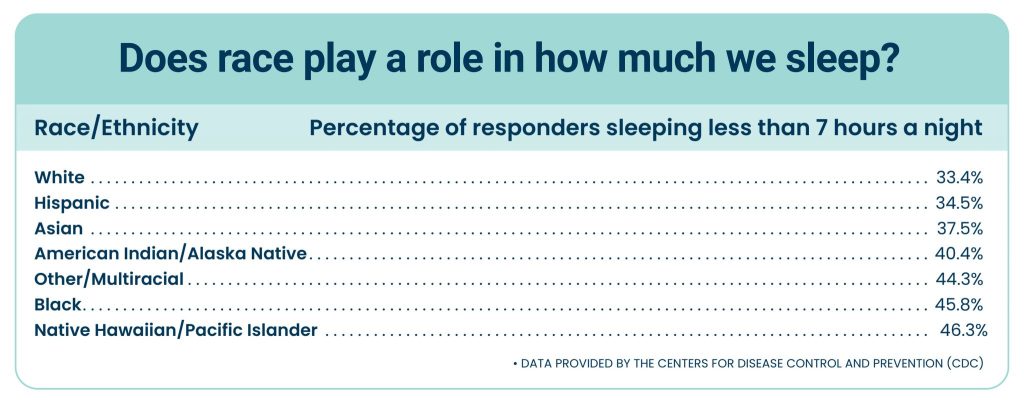 Does race play a role in how much we sleep?

| Race/Ethnicity | Percentage of responders sleeping less than 7 hours a night |
|---|---|
| White | 33.4% |
| Hispanic | 34.5% |
| Asian | 37.5% |
| American Indian/Alaska Native | 40.4% |
| Other/Multiracial | 44.3% |
| Black | 45.8% |
| Native Hawaiian/Pacific Islander | 46.3% |

• DATA PROVIDED BY THE CENTERS FOR DISEASE CONTROL AND PREVENTION (CDC)